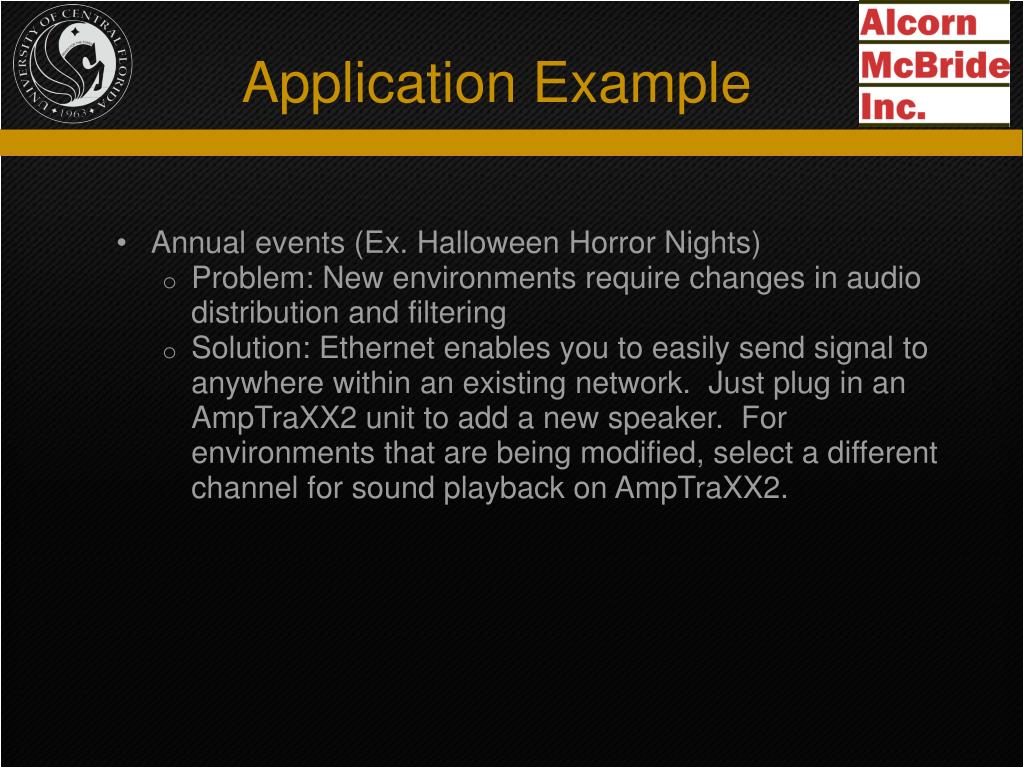 UNIVERSITY OF CENTRAL FLORIDA
1963

Application Example

Alcorn
McBride
Inc.

• Annual events (Ex. Halloween Horror Nights)
  o Problem: New environments require changes in audio distribution and filtering
  o Solution: Ethernet enables you to easily send signal to anywhere within an existing network. Just plug in an AmpTraXX2 unit to add a new speaker. For environments that are being modified, select a different channel for sound playback on AmpTraXX2.